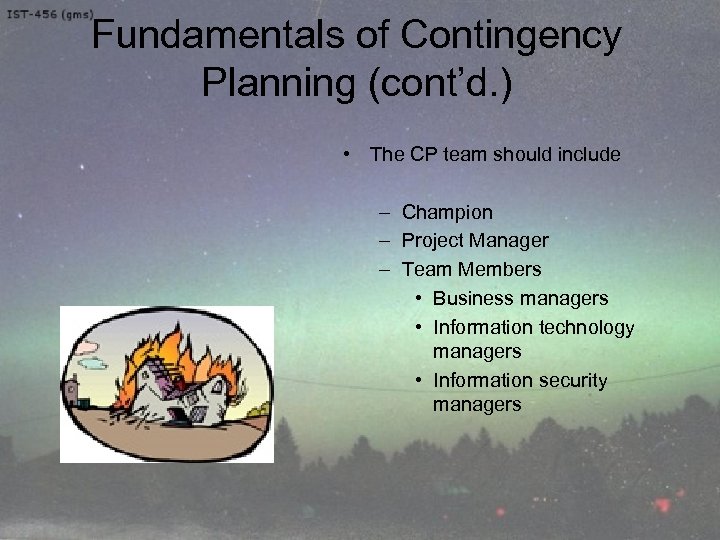 IST-456 (gms)

Fundamentals of Contingency Planning (cont'd.)

• The CP team should include

– Champion
– Project Manager
– Team Members
  • Business managers
  • Information technology managers
  • Information security managers